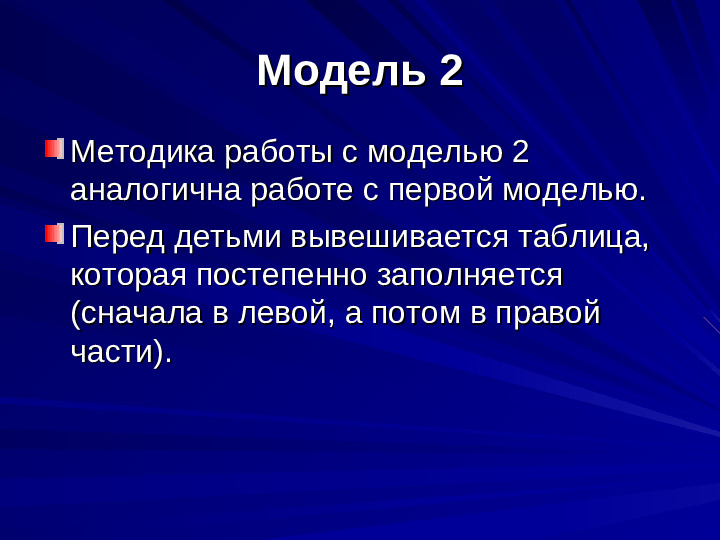 Модель 2

Методика работы с моделью 2 аналогична работе с первой моделью.

Перед детьми вывешивается таблица, которая постепенно заполняется (сначала в левой, а потом в правой части).